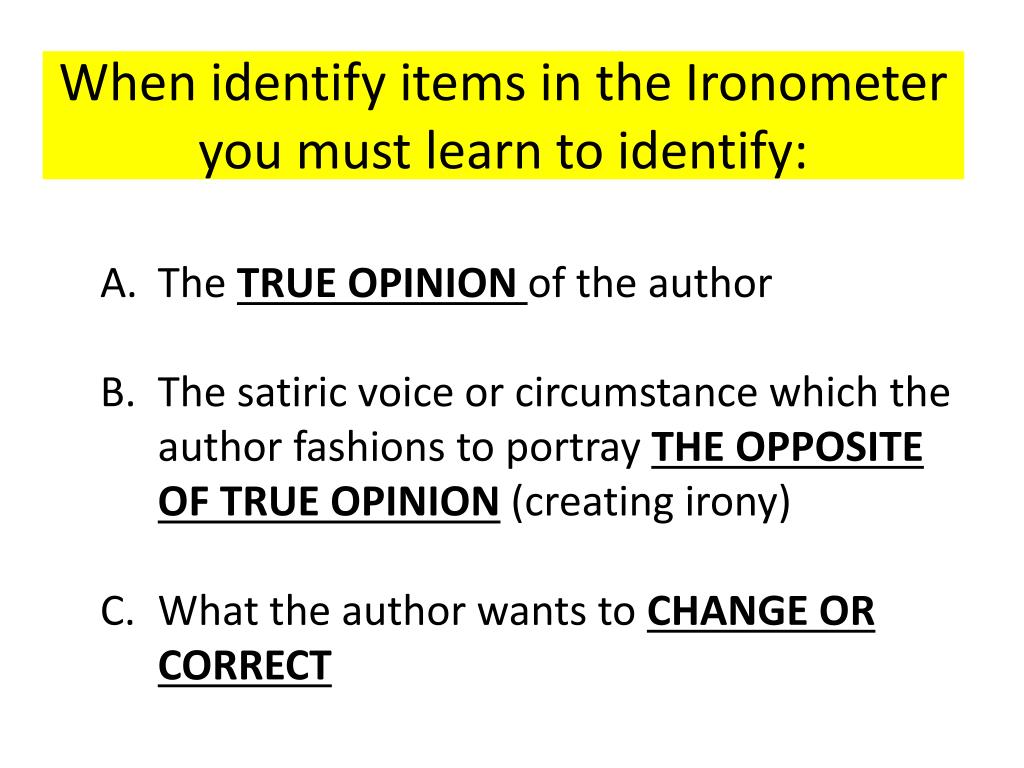 When identify items in the Ironometer you must learn to identify:

A. The TRUE OPINION of the author

B. The satiric voice or circumstance which the author fashions to portray THE OPPOSITE OF TRUE OPINION (creating irony)

C. What the author wants to CHANGE OR CORRECT